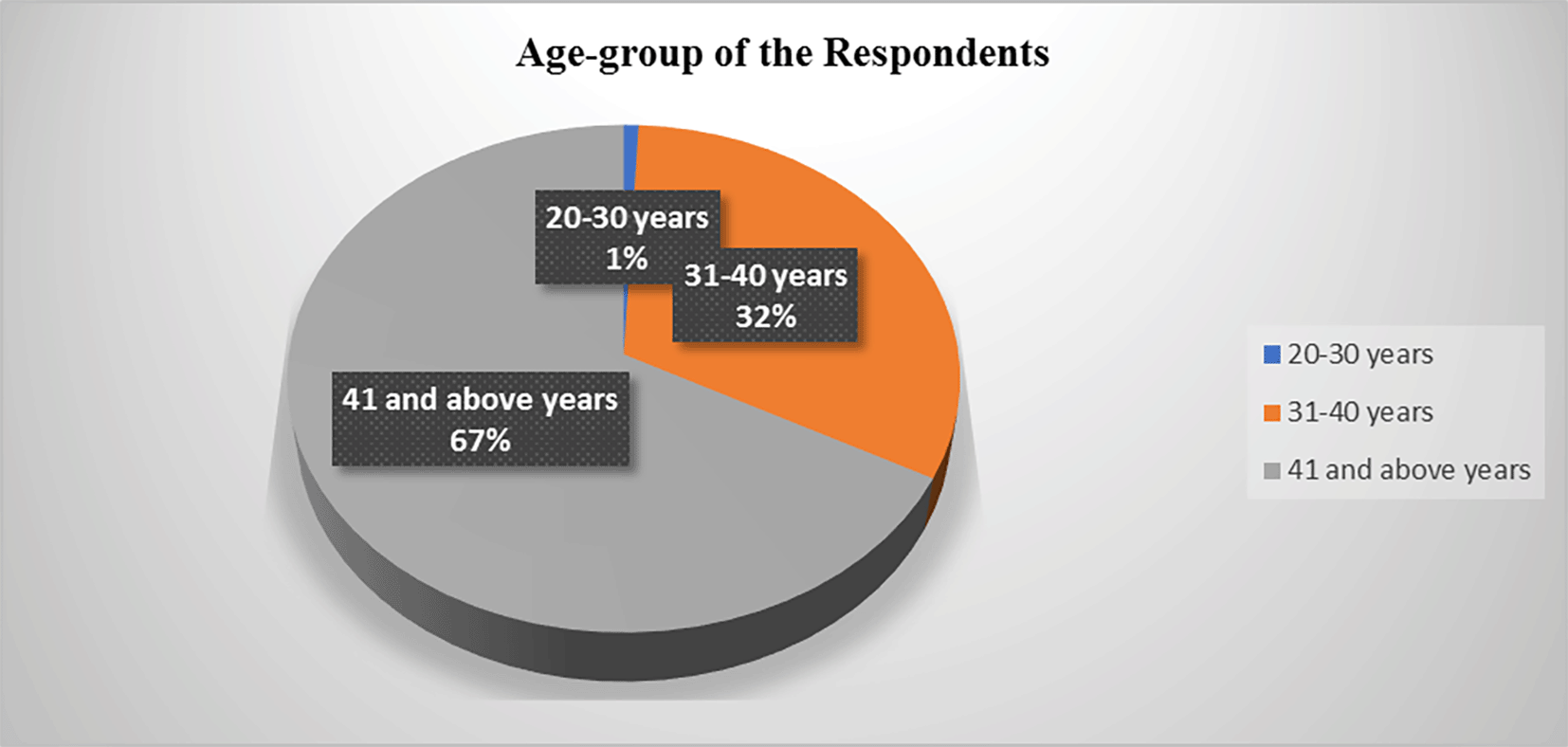 Age-group of the Respondents

20-30 years
1%

31-40 years
32%

41 and above years
67%

20-30 years
31-40 years
41 and above years